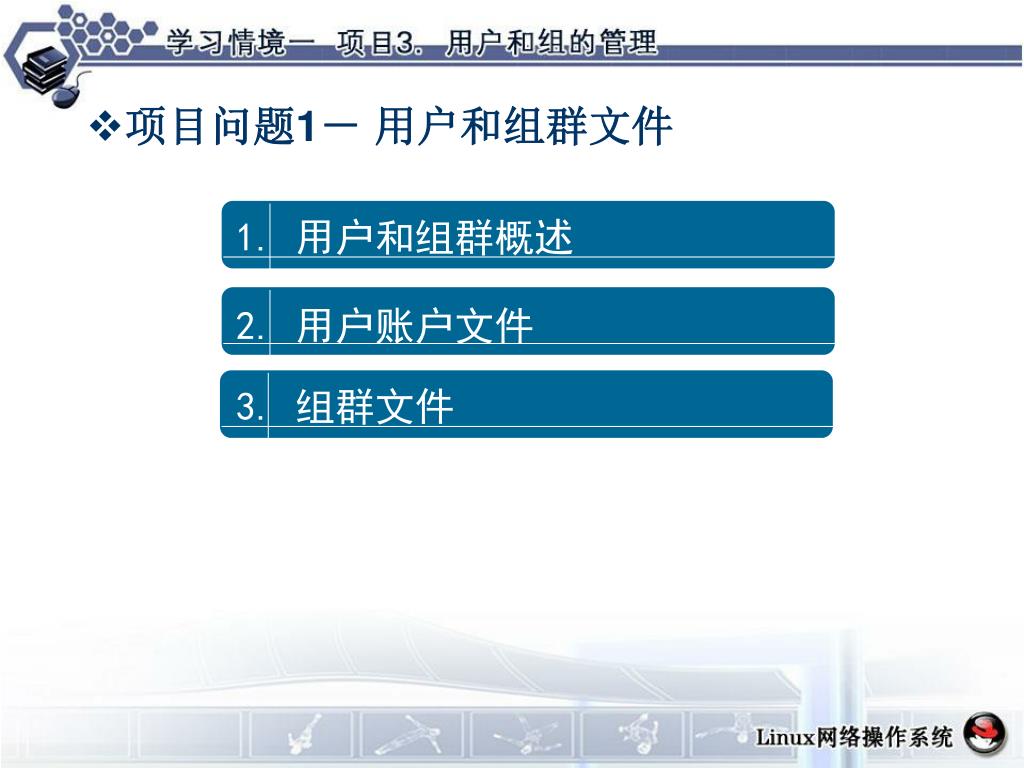 学习情境一 项目3. 用户和组的管理

❖项目问题1－ 用户和组群文件

1. 用户和组群概述

2. 用户账户文件

3. 组群文件

Linux网络操作系统